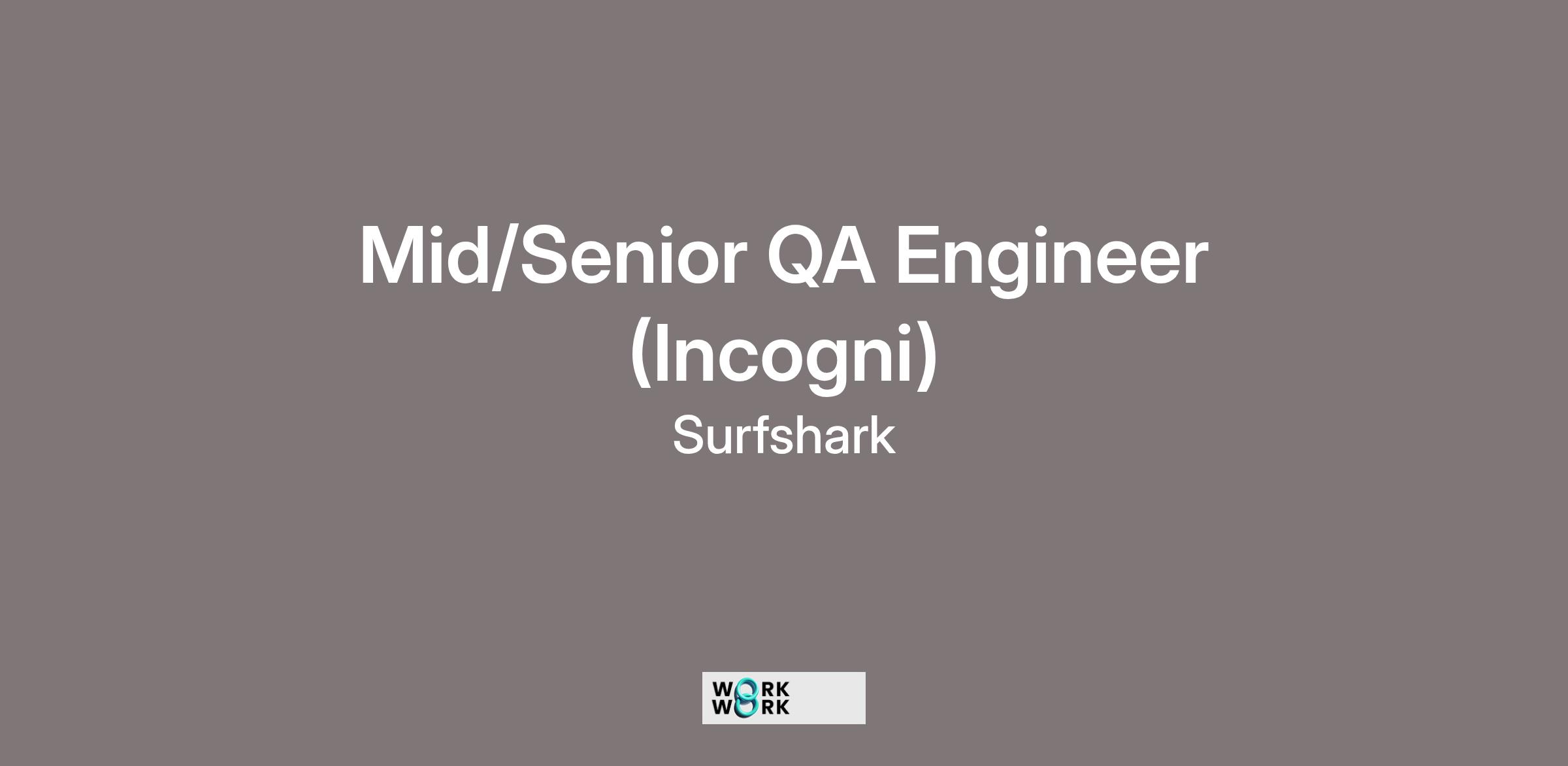 Mid/Senior QA Engineer (Incogni)

Surfshark

WORK
WORK